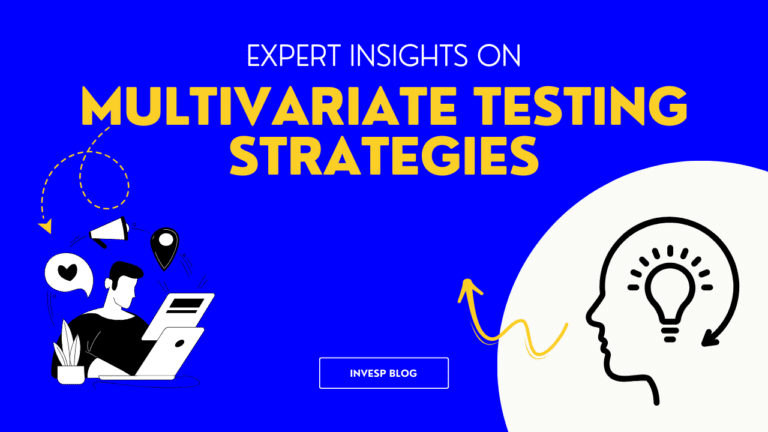 EXPERT INSIGHTS ON
MULTIVARIATE TESTING STRATEGIES

INVESP BLOG